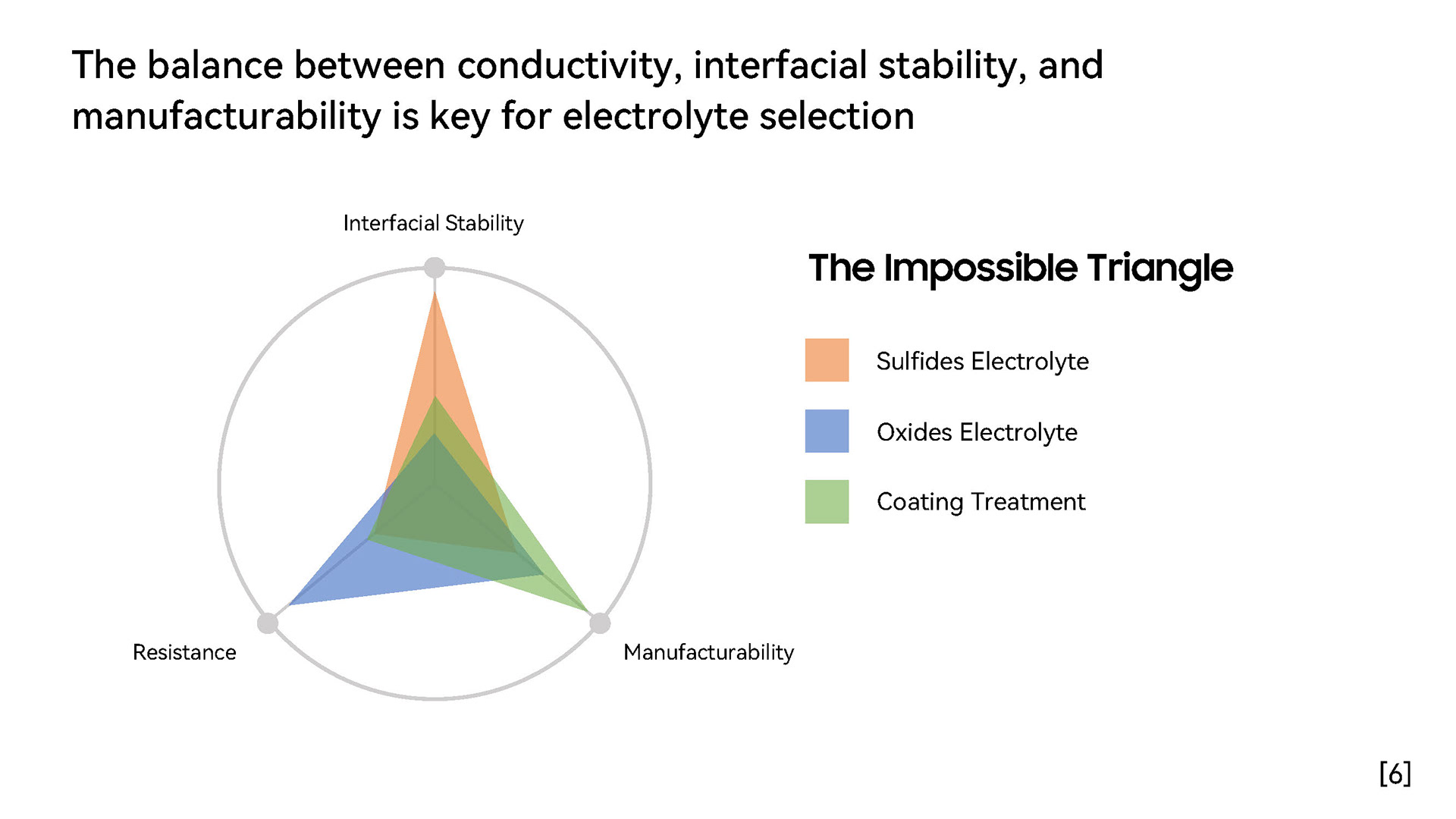 The balance between conductivity, interfacial stability, and manufacturability is key for electrolyte selection

Interfacial Stability

Resistance

Manufacturability

The Impossible Triangle

Sulfides Electrolyte

Oxides Electrolyte

Coating Treatment

[6]